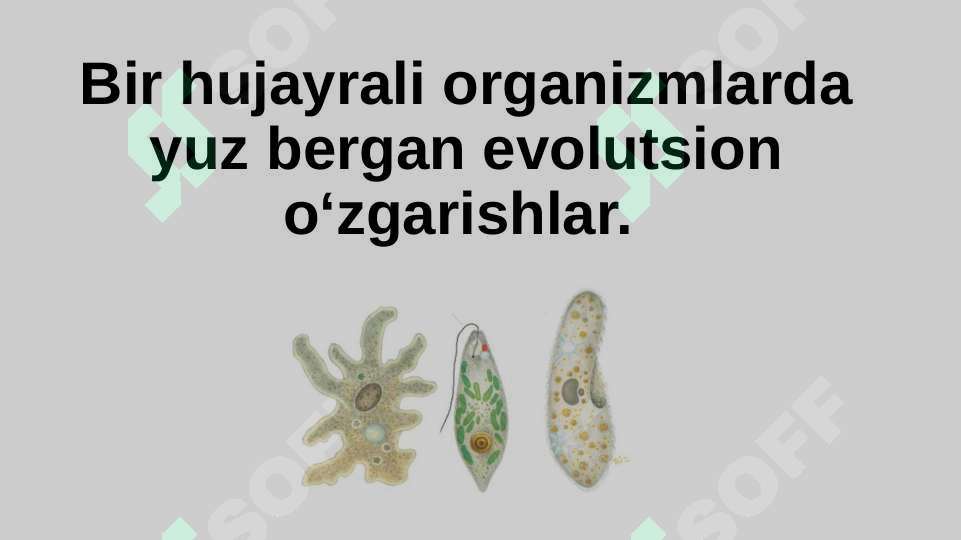 Bir hujayrali organizmlarda yuz bergan evolutsion o‘zgarishlar.

SOFF SOFF SOFF SOFF